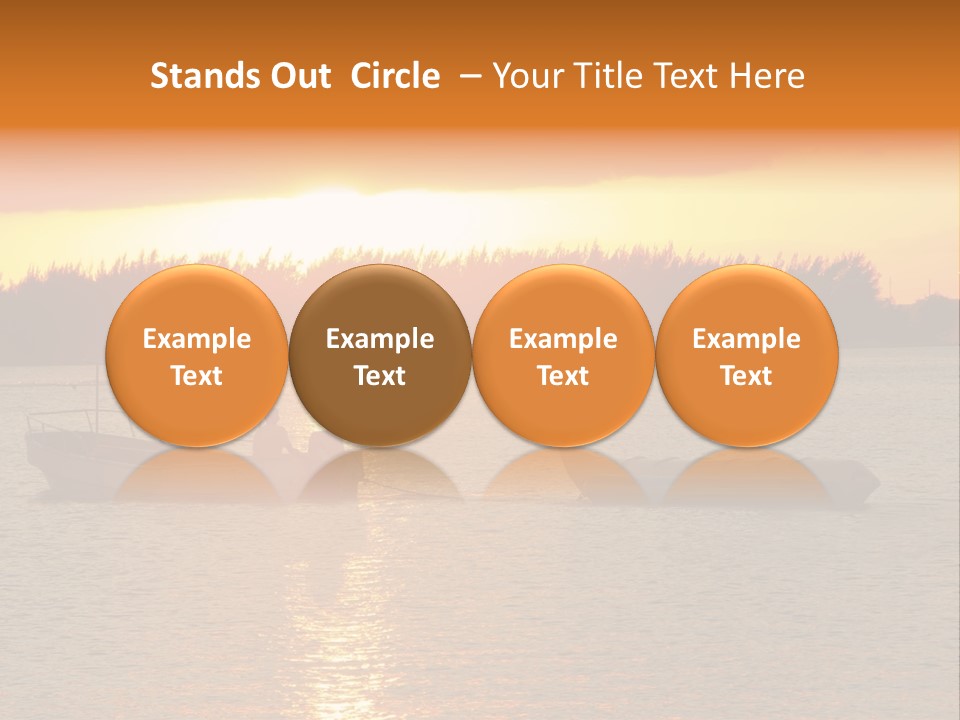 Stands Out Circle – Your Title Text Here

Example Text

Example Text

Example Text

Example Text